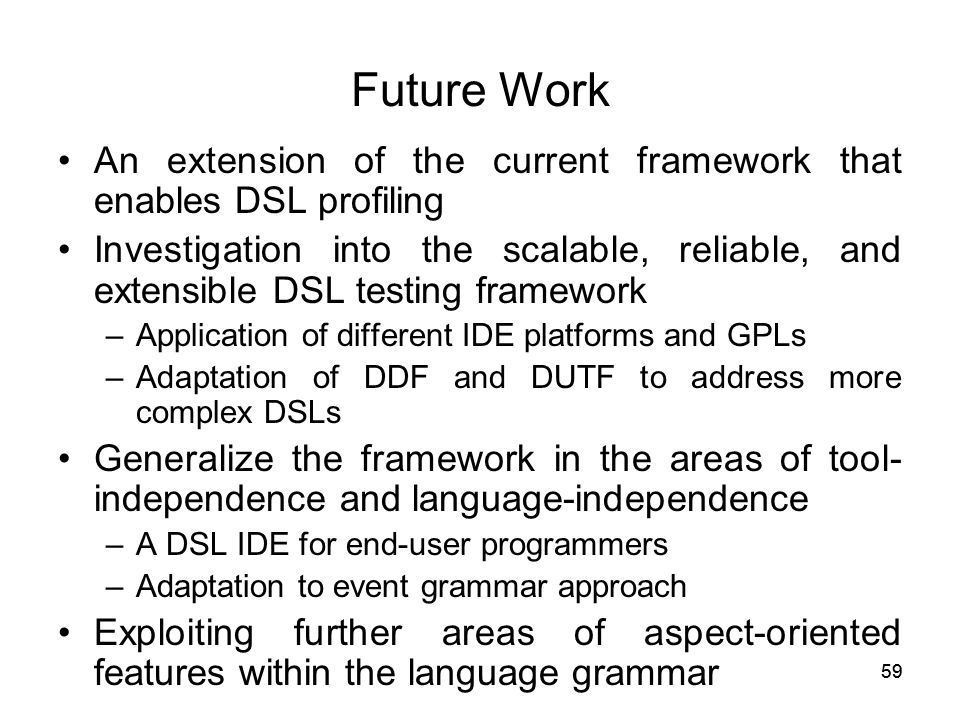 Future Work

• An extension of the current framework that enables DSL profiling

• Investigation into the scalable, reliable, and extensible DSL testing framework
– Application of different IDE platforms and GPLs
– Adaptation of DDF and DUTF to address more complex DSLs

• Generalize the framework in the areas of tool-independence and language-independence
– A DSL IDE for end-user programmers
– Adaptation to event grammar approach

• Exploiting further areas of aspect-oriented features within the language grammar

59